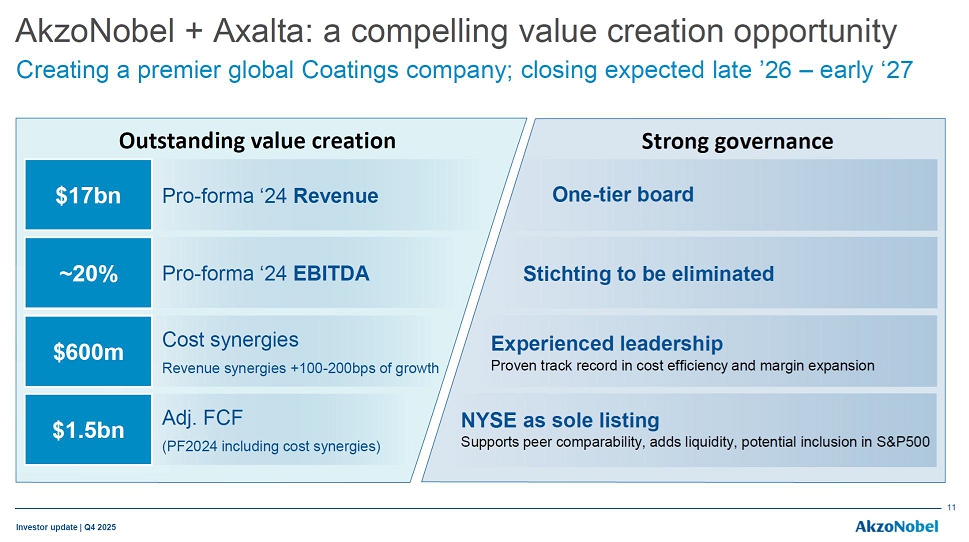 AkzoNobel + Axalta: a compelling value creation opportunity

Creating a premier global Coatings company; closing expected late ’26 – early ‘27

Outstanding value creation

$17bn Pro-forma ‘24 Revenue

~20% Pro-forma ‘24 EBITDA

$600m Cost synergies
Revenue synergies +100-200bps of growth

$1.5bn Adj. FCF
(PF2024 including cost synergies)

Strong governance

One-tier board

Stichting to be eliminated

Experienced leadership
Proven track record in cost efficiency and margin expansion

NYSE as sole listing
Supports peer comparability, adds liquidity, potential inclusion in S&P500

11

Investor update | Q4 2025

AkzoNobel